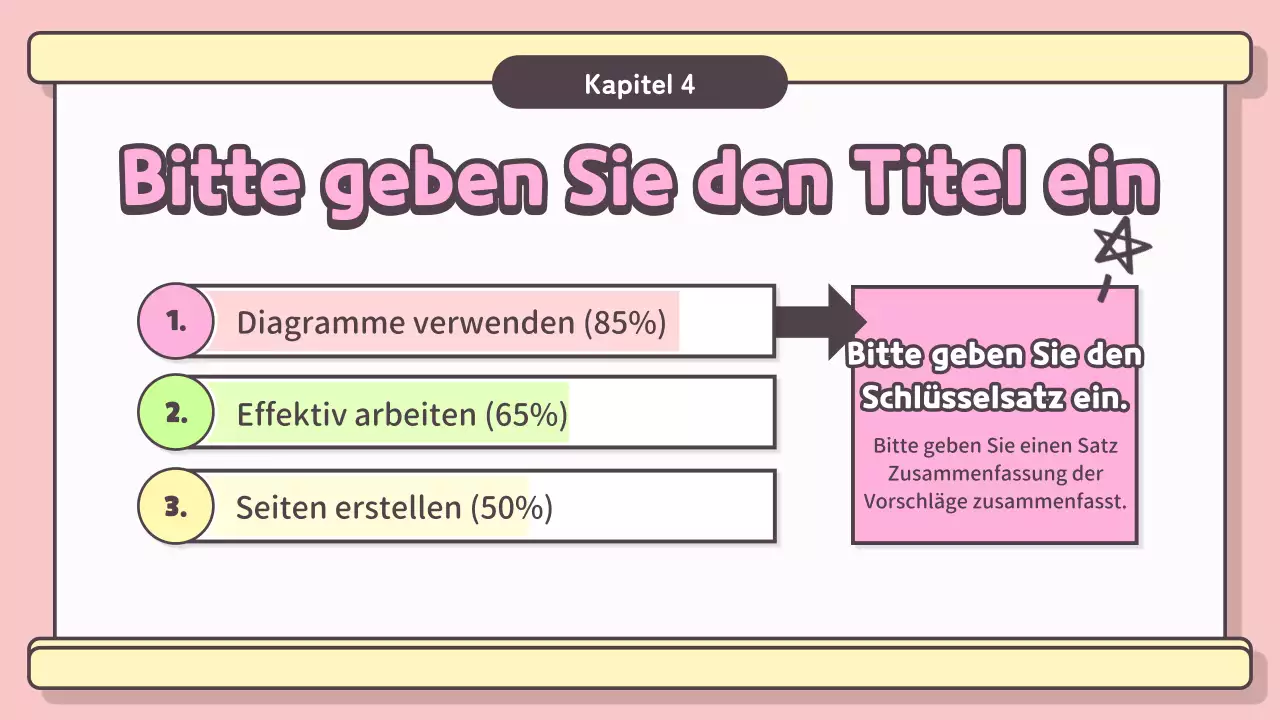 Kapitel 4

Bitte geben Sie den Titel ein

1. Diagramme verwenden (85%)

2. Effektiv arbeiten (65%)

3. Seiten erstellen (50%)

Bitte geben Sie den Schlüsselsatz ein.

Bitte geben Sie einen Satz Zusammenfassung der Vorschläge zusammenfasst.